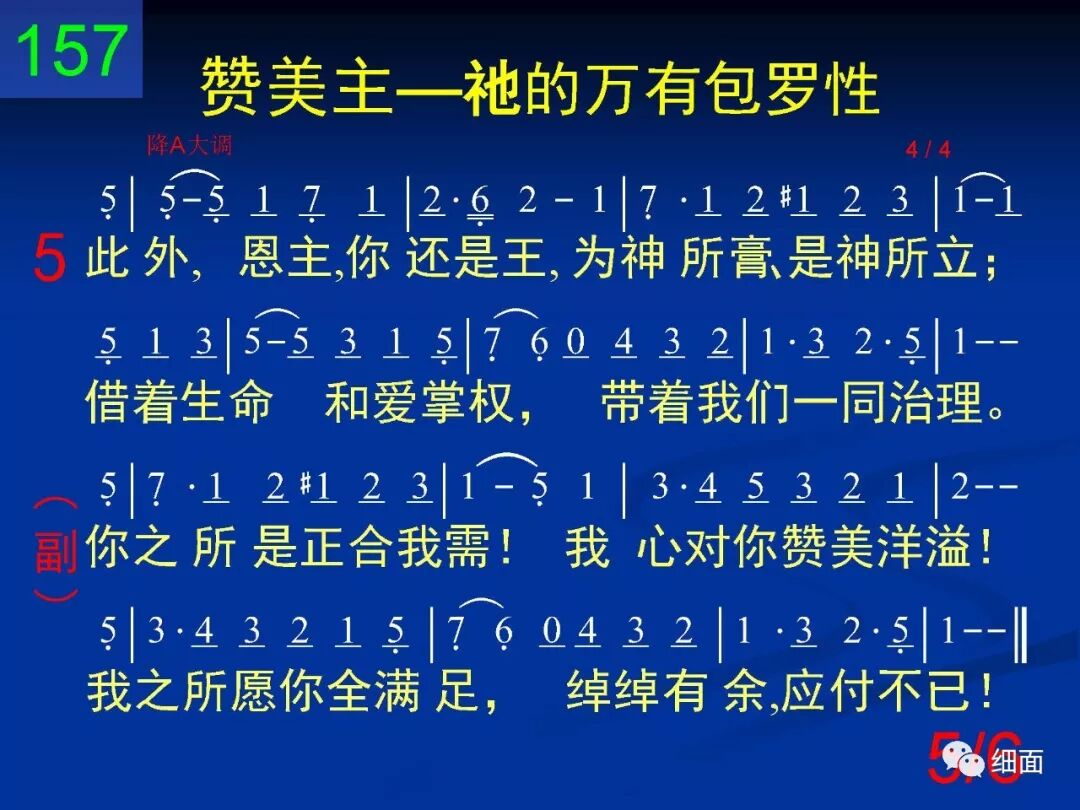 157

赞美主—祂的万有包罗性

降A大调

4 / 4

5 | 5 - 5 1 7 1 | 2 · 6 2 - 1 | 7 · 1 2 #1 2 3 | 1 - 1

5 此 外, 恩主,你 还是王, 为神 所膏,是神所立;

5 1 3 | 5 - 5 3 1 5 | 7 6 0 4 3 2 | 1 · 3 2 · 5 | 1 - -

借着生命 和爱掌权, 带着我们一同治理。

5 | 7 · 1 2 #1 2 3 | 1 - 5 1 | 3 · 4 5 3 2 1 | 2 - -

(副) 你之 所 是正合我需! 我 心对你赞美洋溢!

5 | 3 · 4 3 2 1 5 | 7 6 0 4 3 2 | 1 · 3 2 · 5 | 1 - - ‖

我之所愿你全满 足, 绰绰有 余,应付不已!

5/6

细面